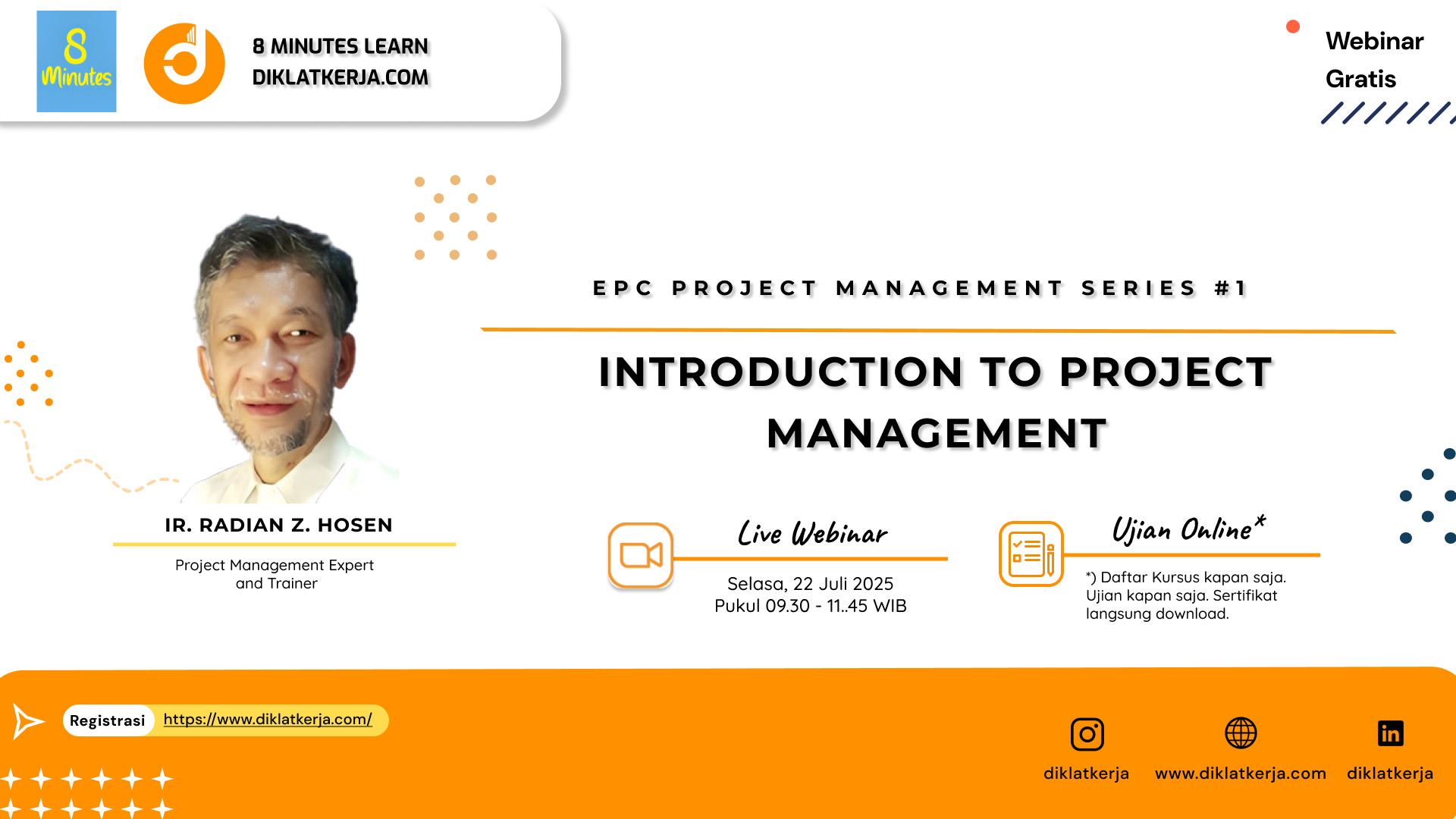 8 Minutes

8 MINUTES LEARN
DIKLATKERJA.COM

Webinar
Gratis

EPC PROJECT MANAGEMENT SERIES #1

INTRODUCTION TO PROJECT MANAGEMENT

IR. RADIAN Z. HOSEN

Project Management Expert and Trainer

Live Webinar

Selasa, 22 Juli 2025
Pukul 09.30 - 11..45 WIB

Ujian Online*

*) Daftar Kursus kapan saja. Ujian kapan saja. Sertifikat langsung download.

Registrasi https://www.diklatkerja.com/

diklatkerja
www.diklatkerja.com
diklatkerja